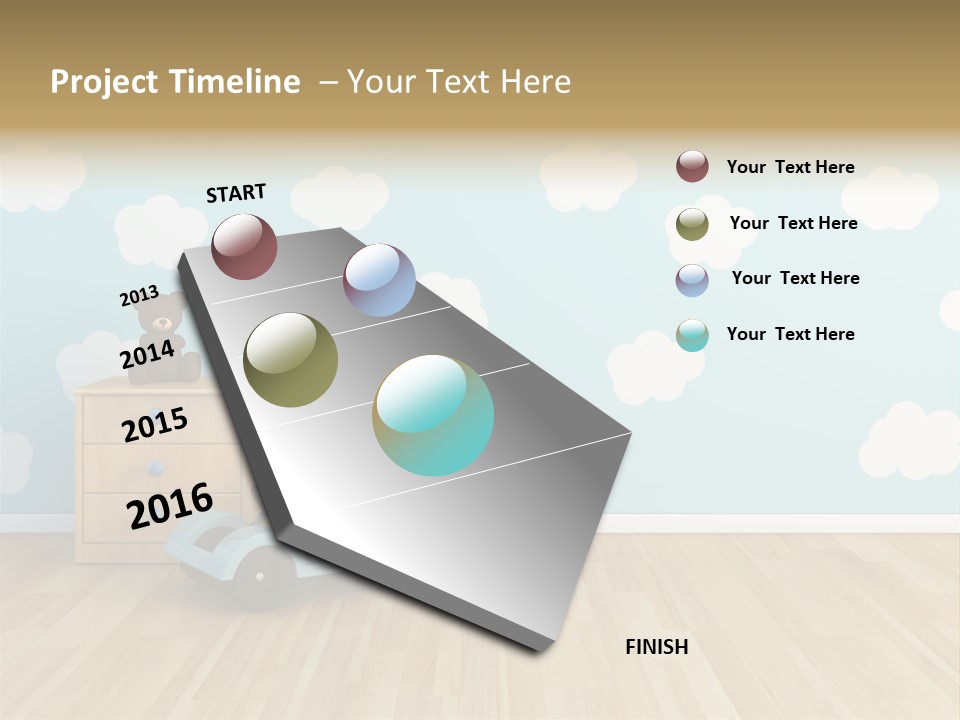 Project Timeline – Your Text Here

START

2013

2014

2015

2016

FINISH

Your Text Here

Your Text Here

Your Text Here

Your Text Here